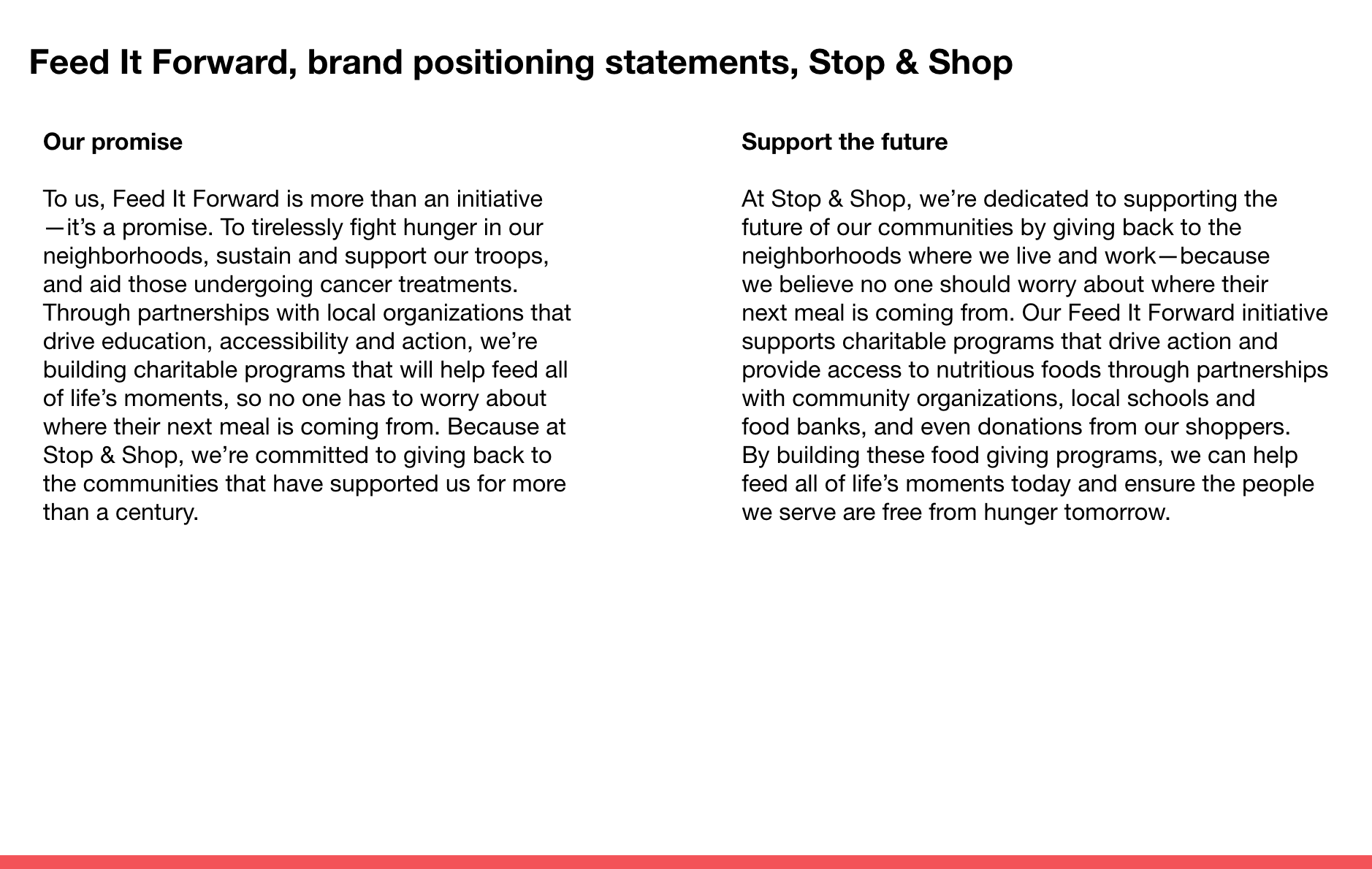 Feed It Forward, brand positioning statements, Stop & Shop

Our promise

To us, Feed It Forward is more than an initiative—it's a promise. To tirelessly fight hunger in our neighborhoods, sustain and support our troops, and aid those undergoing cancer treatments. Through partnerships with local organizations that drive education, accessibility and action, we're building charitable programs that will help feed all of life's moments, so no one has to worry about where their next meal is coming from. Because at Stop & Shop, we're committed to giving back to the communities that have supported us for more than a century.

Support the future

At Stop & Shop, we're dedicated to supporting the future of our communities by giving back to the neighborhoods where we live and work—because we believe no one should worry about where their next meal is coming from. Our Feed It Forward initiative supports charitable programs that drive action and provide access to nutritious foods through partnerships with community organizations, local schools and food banks, and even donations from our shoppers. By building these food giving programs, we can help feed all of life's moments today and ensure the people we serve are free from hunger tomorrow.